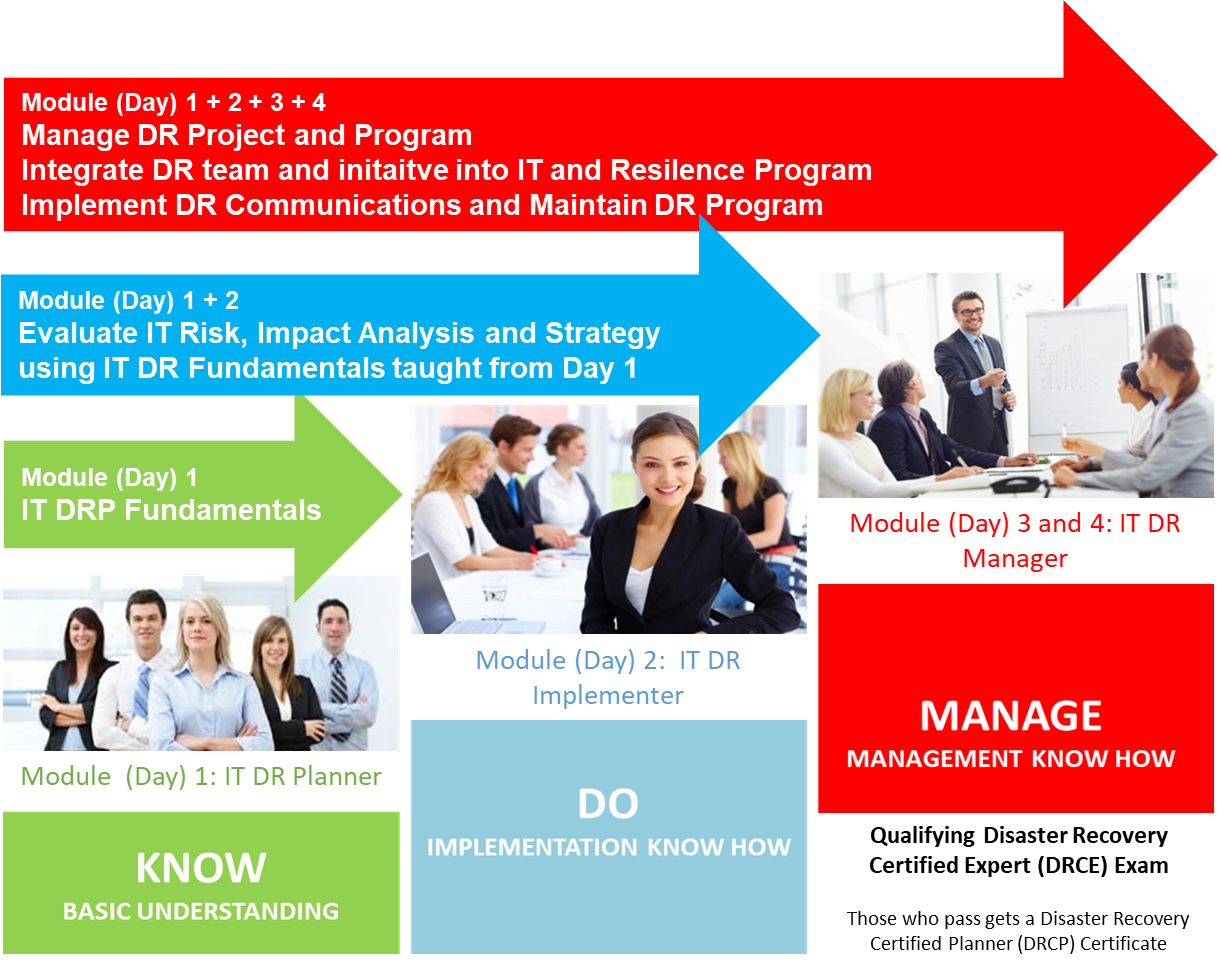 Module (Day) 1 + 2 + 3 + 4
Manage DR Project and Program
Integrate DR team and initaitve into IT and Resilence Program
Implement DR Communications and Maintain DR Program

Module (Day) 1 + 2
Evaluate IT Risk, Impact Analysis and Strategy using IT DR Fundamentals taught from Day 1

Module (Day) 1
IT DRP Fundamentals

Module (Day) 1: IT DR Planner

KNOW
BASIC UNDERSTANDING

Module (Day) 2: IT DR Implementer

DO
IMPLEMENTATION KNOW HOW

Module (Day) 3 and 4: IT DR Manager

MANAGE
MANAGEMENT KNOW HOW

Qualifying Disaster Recovery Certified Expert (DRCE) Exam

Those who pass gets a Disaster Recovery Certified Planner (DRCP) Certificate